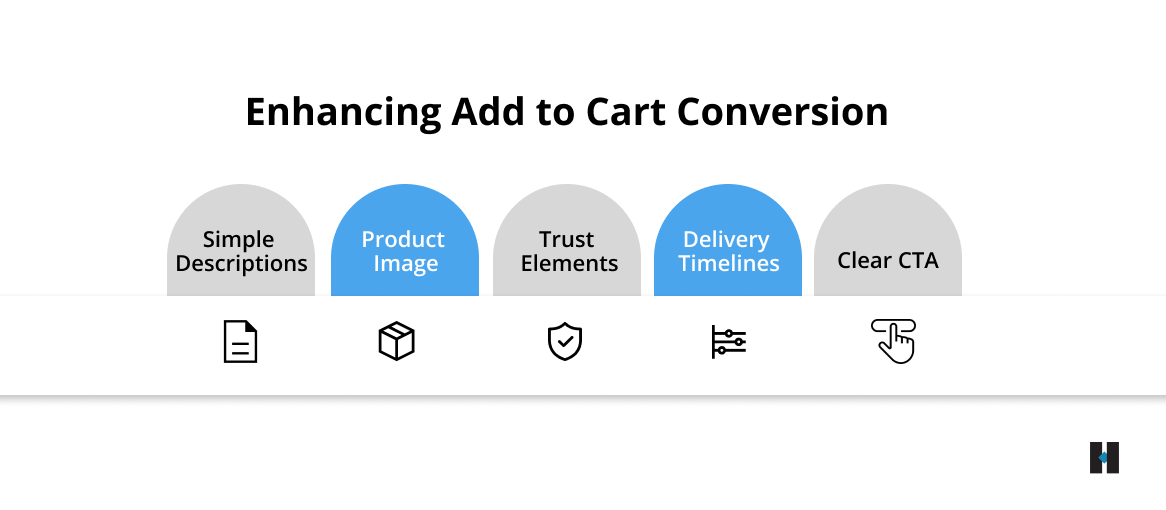 Enhancing Add to Cart Conversion

Simple Descriptions

Product Image

Trust Elements

Delivery Timelines

Clear CTA